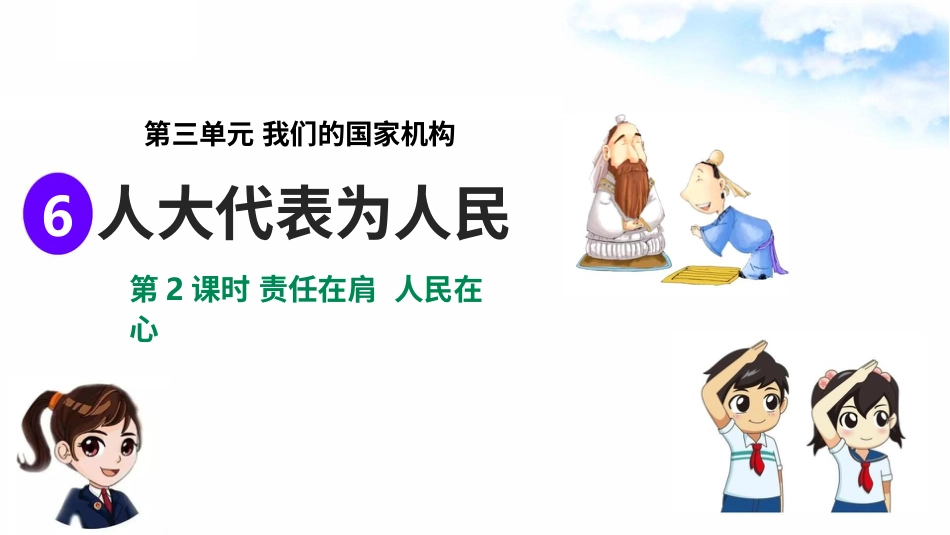 第三单元 我们的国家机构

6 人大代表为人民

第 2 课时 责任在肩 人民在心